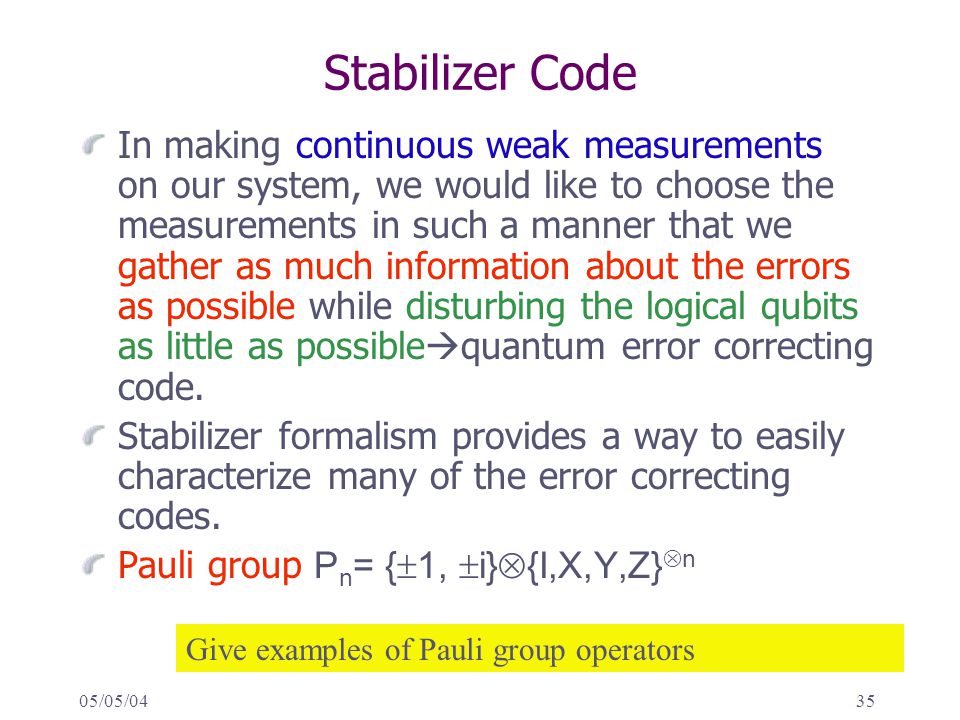 Stabilizer Code

In making continuous weak measurements on our system, we would like to choose the measurements in such a manner that we gather as much information about the errors as possible while disturbing the logical qubits as little as possible→quantum error correcting code.

Stabilizer formalism provides a way to easily characterize many of the error correcting codes.

Pauli group $P_n = \{\pm 1, \pm i\} \otimes \{I,X,Y,Z\}^{\otimes n}$

Give examples of Pauli group operators

05/05/04

35